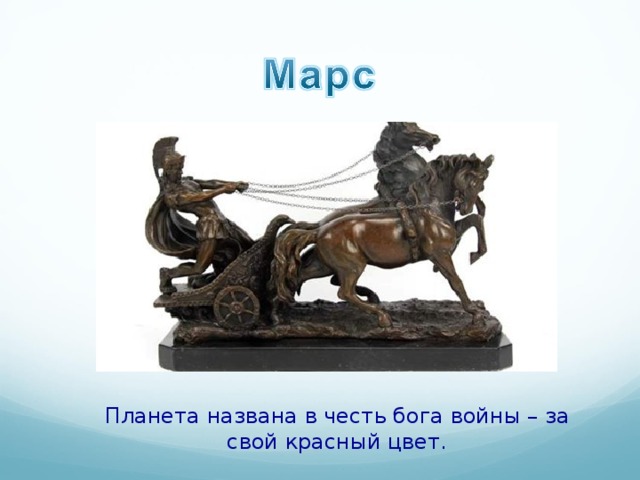 Марс

Планета названа в честь бога войны – за свой красный цвет.